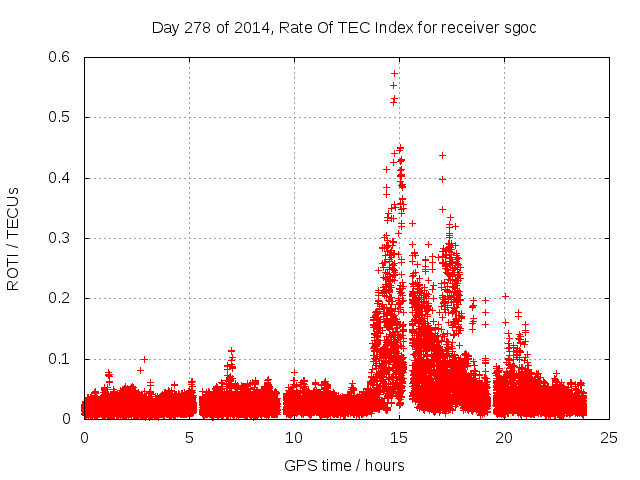 Day 278 of 2014, Rate Of TEC Index for receiver sgoc

ROTI / TECUs

0.6
0.5
0.4
0.3
0.2
0.1
0

0 5 10 15 20 25

GPS time / hours